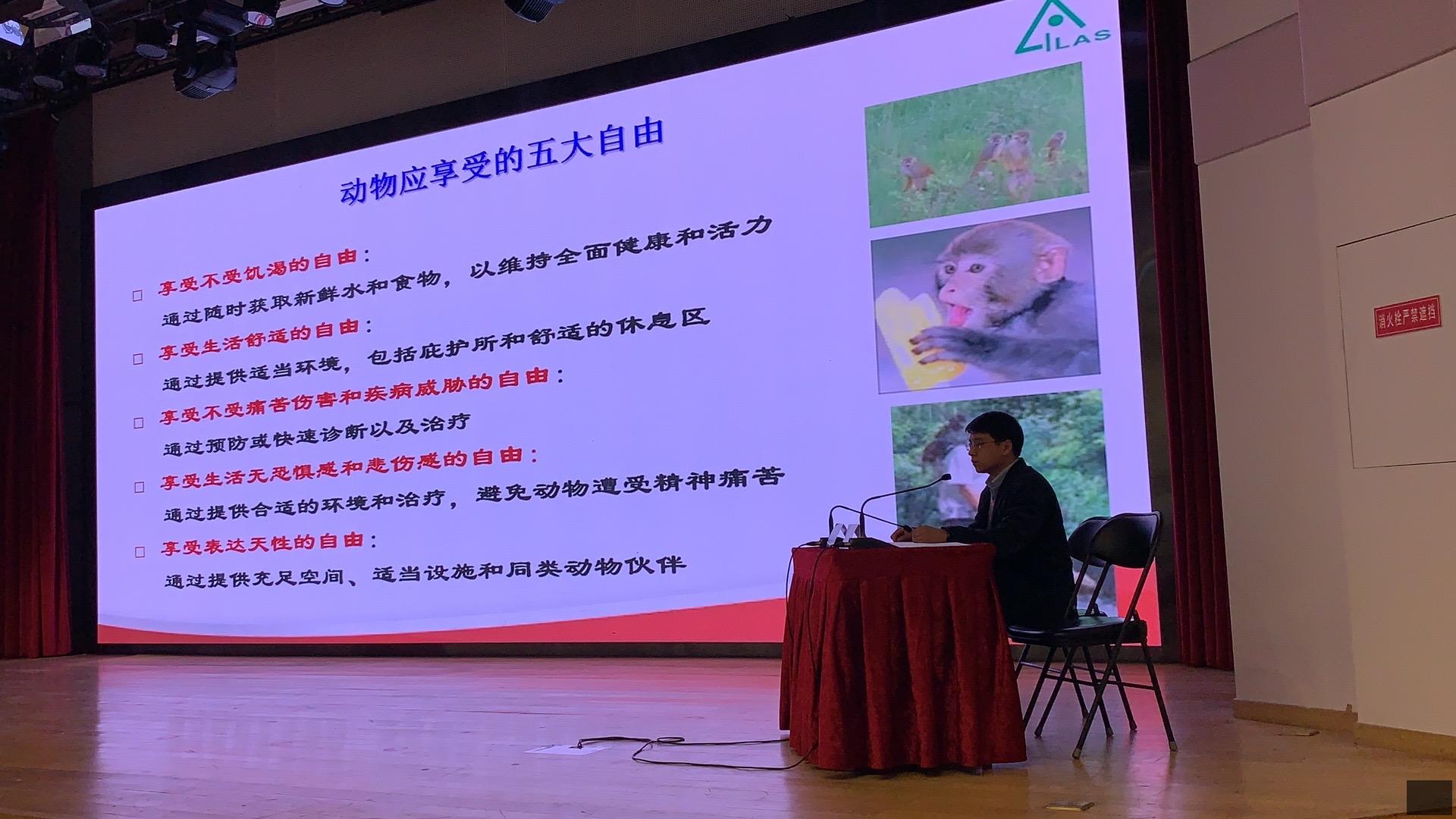 ILAS

动物应享受的五大自由

□ 享受不受饥渴的自由：
通过随时获取新鲜水和食物，以维持全面健康和活力

□ 享受生活舒适的自由：
通过提供适当环境，包括庇护所和舒适的休息区

□ 享受不受痛苦伤害和疾病威胁的自由：
通过预防或快速诊断以及治疗

□ 享受生活无恐惧感和悲伤感的自由：
通过提供合适的环境和治疗，避免动物遭受精神痛苦

□ 享受表达天性的自由：
通过提供充足空间、适当设施和同类动物伙伴

消火栓严禁遮挡